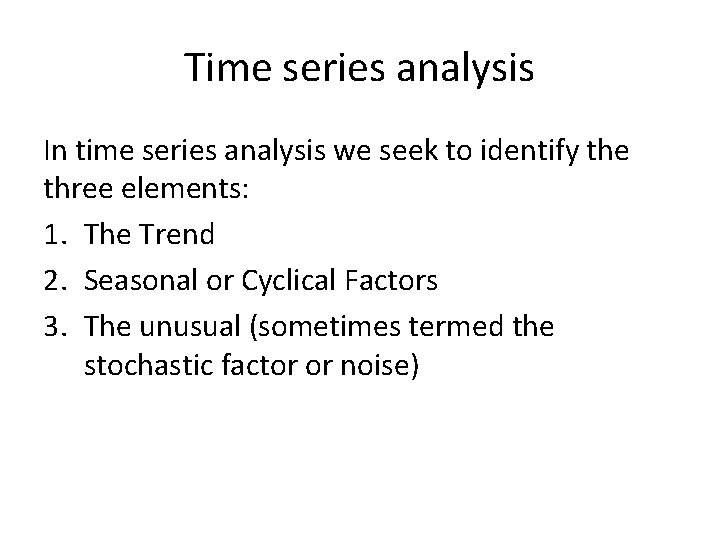 Time series analysis

In time series analysis we seek to identify the three elements:

1. The Trend
2. Seasonal or Cyclical Factors
3. The unusual (sometimes termed the stochastic factor or noise)